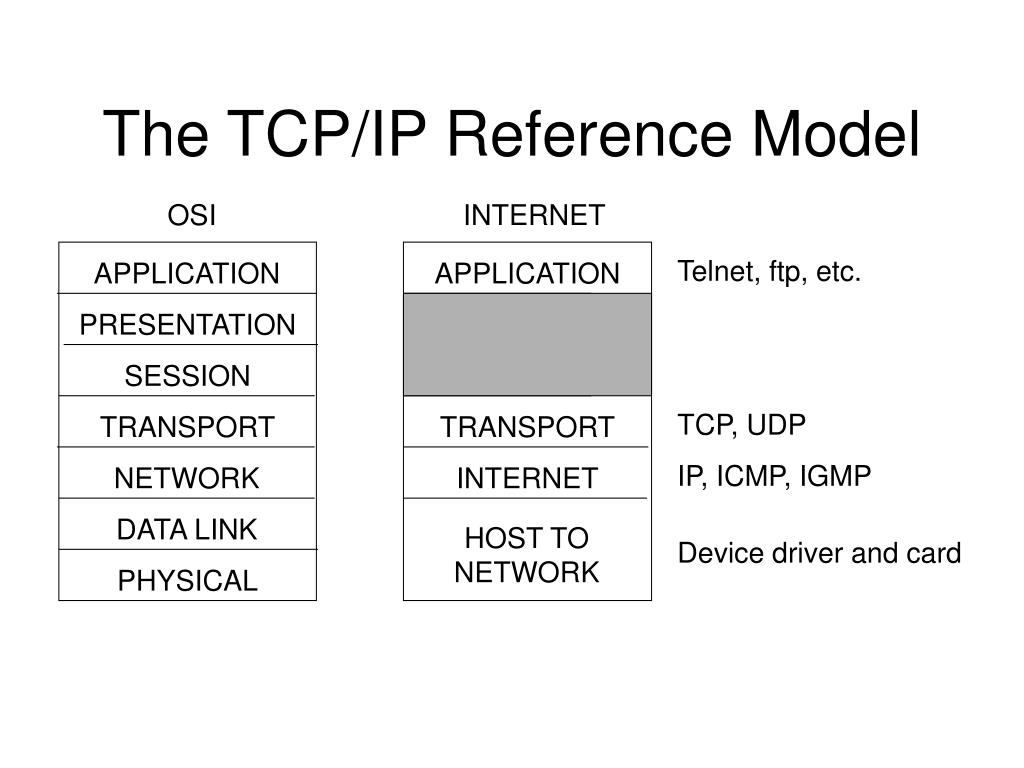 The TCP/IP Reference Model

OSI

APPLICATION
PRESENTATION
SESSION
TRANSPORT
NETWORK
DATA LINK
PHYSICAL

INTERNET

APPLICATION
TRANSPORT
INTERNET
HOST TO NETWORK

Telnet, ftp, etc.
TCP, UDP
IP, ICMP, IGMP
Device driver and card